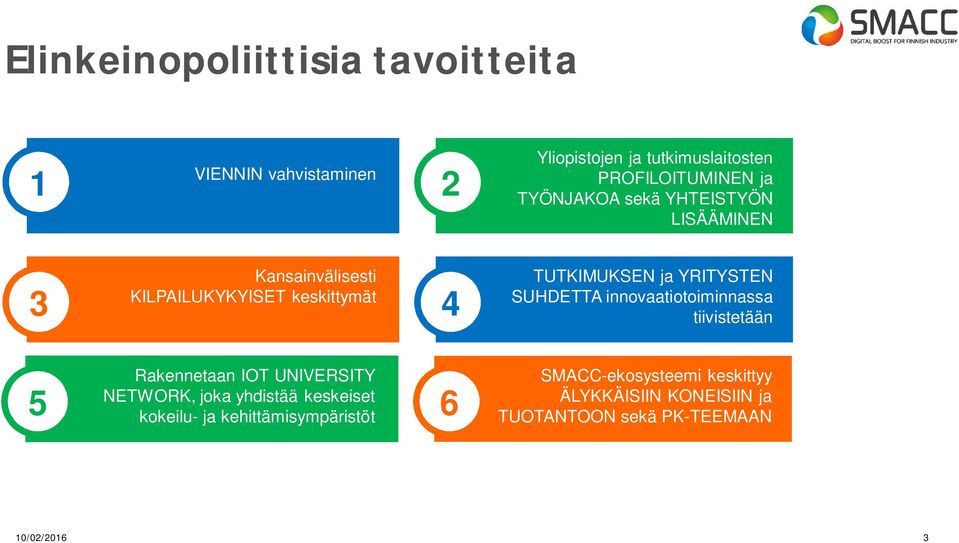 SMACC
DIGITAL BOOST FOR FINNISH INDUSTRY

Elinkeinopoliittisia tavoitteita

1
VIENNIN vahvistaminen

2
Yliopistojen ja tutkimuslaitosten PROFILOITUMINEN ja TYÖNJAKOA sekä YHTEISTYÖN LISÄÄMINEN

3
Kansainvälisesti KILPAILUKYKYISET keskittymät

4
TUTKIMUKSEN ja YRITYSTEN SUHDETTA innovaatiotoiminnassa tiivistetään

5
Rakennetaan IOT UNIVERSITY NETWORK, joka yhdistää keskeiset kokeilu- ja kehittämisympäristöt

6
SMACC-ekosysteemi keskittyy ÄLYKKÄISIIN KONEISIIN ja TUOTANTOON sekä PK-TEEMAAN

10/02/2016

3